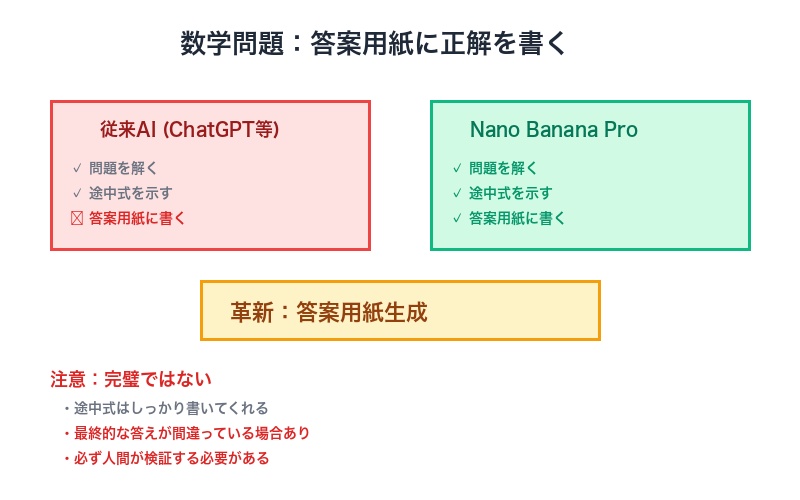 数学問題：答案用紙に正解を書く

従来AI (ChatGPT等)

✓ 問題を解く
✓ 途中式を示す
☒ 答案用紙に書く

Nano Banana Pro

✓ 問題を解く
✓ 途中式を示す
✓ 答案用紙に書く

革新：答案用紙生成

注意：完璧ではない

・途中式はしっかり書いてくれる
・最終的な答えが間違っている場合あり
・必ず人間が検証する必要がある